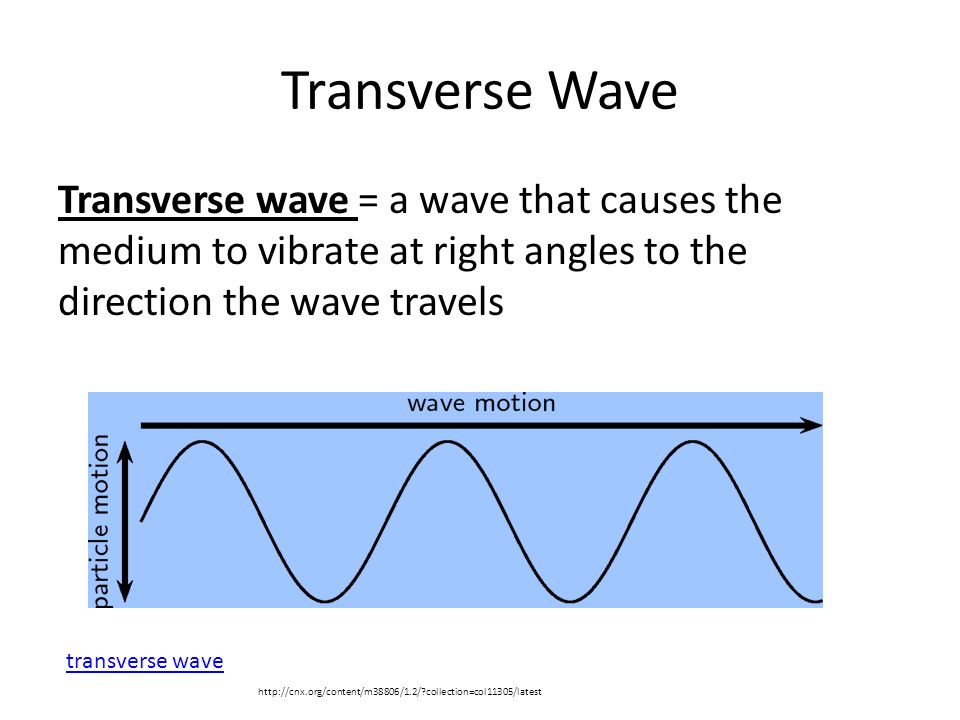 Transverse Wave

Transverse wave = a wave that causes the medium to vibrate at right angles to the direction the wave travels

wave motion

particle motion

transverse wave

http://cnx.org/content/m38806/1.2/?collection=col11305/latest